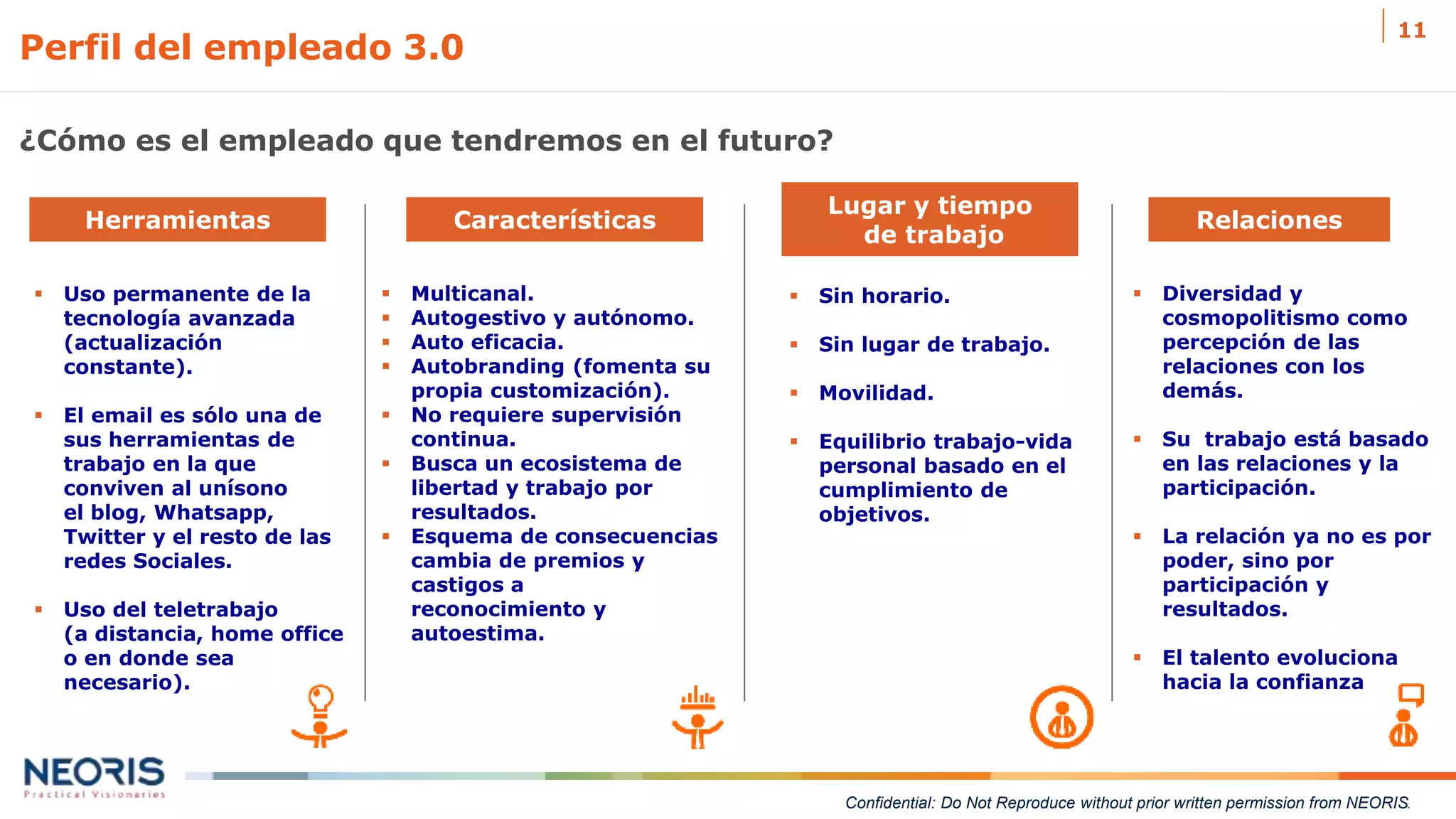 Perfil del empleado 3.0

11

¿Cómo es el empleado que tendremos en el futuro?

Herramientas

▪ Uso permanente de la tecnología avanzada (actualización constante).

▪ El email es sólo una de sus herramientas de trabajo en la que conviven al unísono el blog, Whatsapp, Twitter y el resto de las redes Sociales.

▪ Uso del teletrabajo (a distancia, home office o en donde sea necesario).

Características

▪ Multicanal.
▪ Autogestivo y autónomo.
▪ Auto eficacia.
▪ Autobranding (fomenta su propia customización).
▪ No requiere supervisión continua.
▪ Busca un ecosistema de libertad y trabajo por resultados.
▪ Esquema de consecuencias cambia de premios y castigos a reconocimiento y autoestima.

Lugar y tiempo de trabajo

▪ Sin horario.

▪ Sin lugar de trabajo.

▪ Movilidad.

▪ Equilibrio trabajo-vida personal basado en el cumplimiento de objetivos.

Relaciones

▪ Diversidad y cosmopolitismo como percepción de las relaciones con los demás.

▪ Su trabajo está basado en las relaciones y la participación.

▪ La relación ya no es por poder, sino por participación y resultados.

▪ El talento evoluciona hacia la confianza

NEORIS
Practical Visionaries

Confidential: Do Not Reproduce without prior written permission from NEORIS.